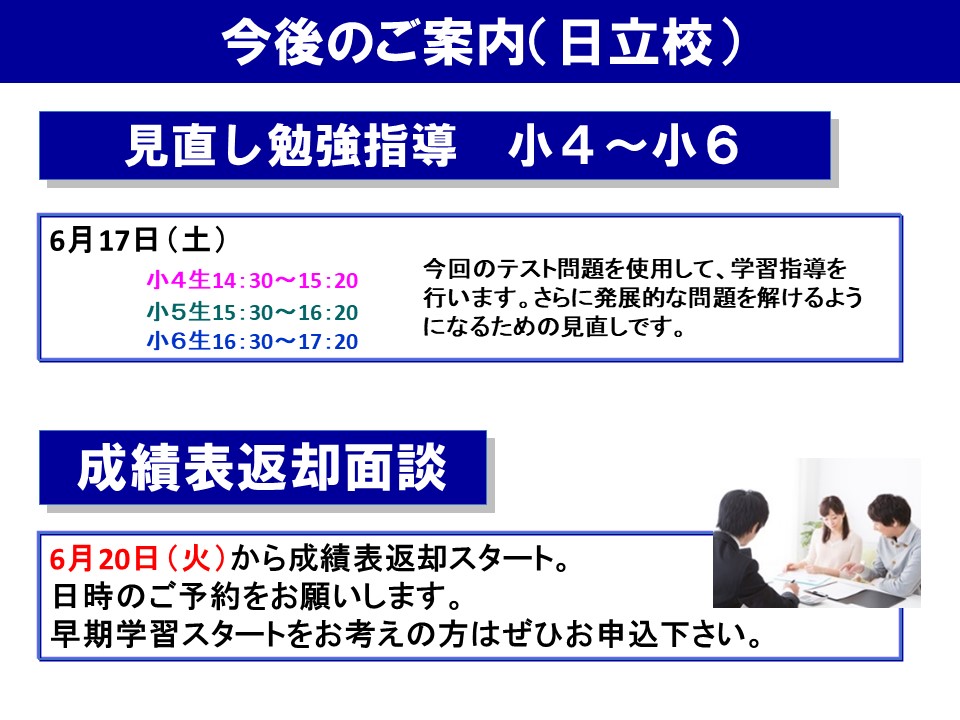 今後のご案内（日立校）

見直し勉強指導　小４～小６

6月17日（土）

小４生14：30～15：20
小５生15：30～16：20
小６生16：30～17：20

今回のテスト問題を使用して、学習指導を行います。さらに発展的な問題を解けるようになるための見直しです。

成績表返却面談

6月20日（火）から成績表返却スタート。
日時のご予約をお願いします。
早期学習スタートをお考えの方はぜひお申込下さい。